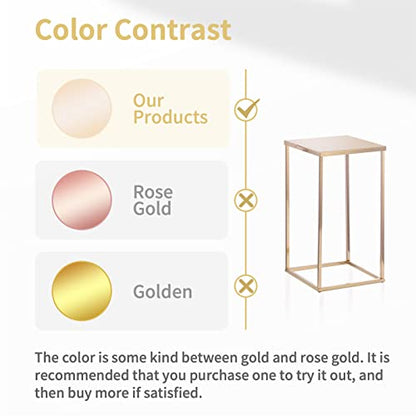 Color Contrast

Our Products

Rose Gold

Golden

The color is some kind between gold and rose gold. It is recommended that you purchase one to try it out, and then buy more if satisfied.